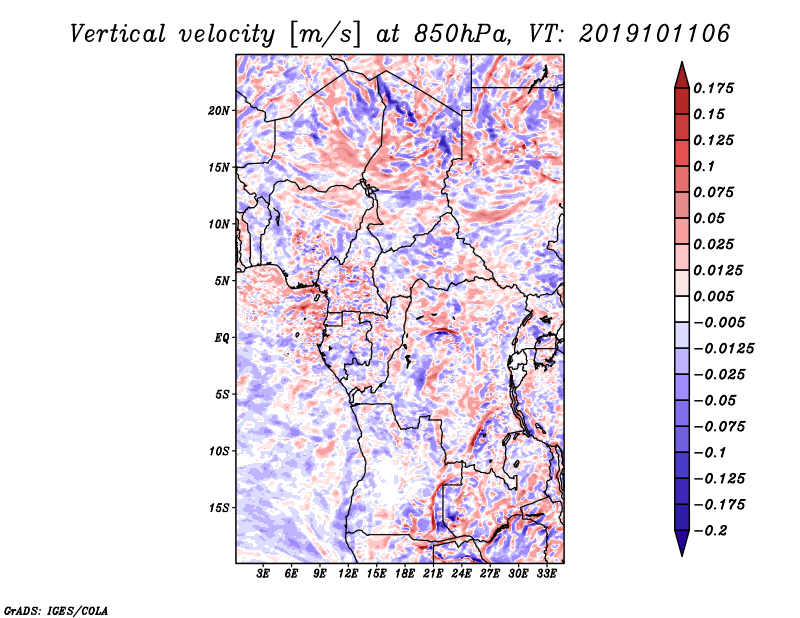 Vertical velocity [m/s] at 850hPa, VT: 2019101106

20N
15N
10N
5N
EQ
5S
10S
15S

3E 6E 9E 12E 15E 18E 21E 24E 27E 30E 33E

0.175
0.15
0.125
0.1
0.075
0.05
0.025
0.0125
0.005
−0.005
−0.0125
−0.025
−0.05
−0.075
−0.1
−0.125
−0.175
−0.2

GrADS: IGES/COLA